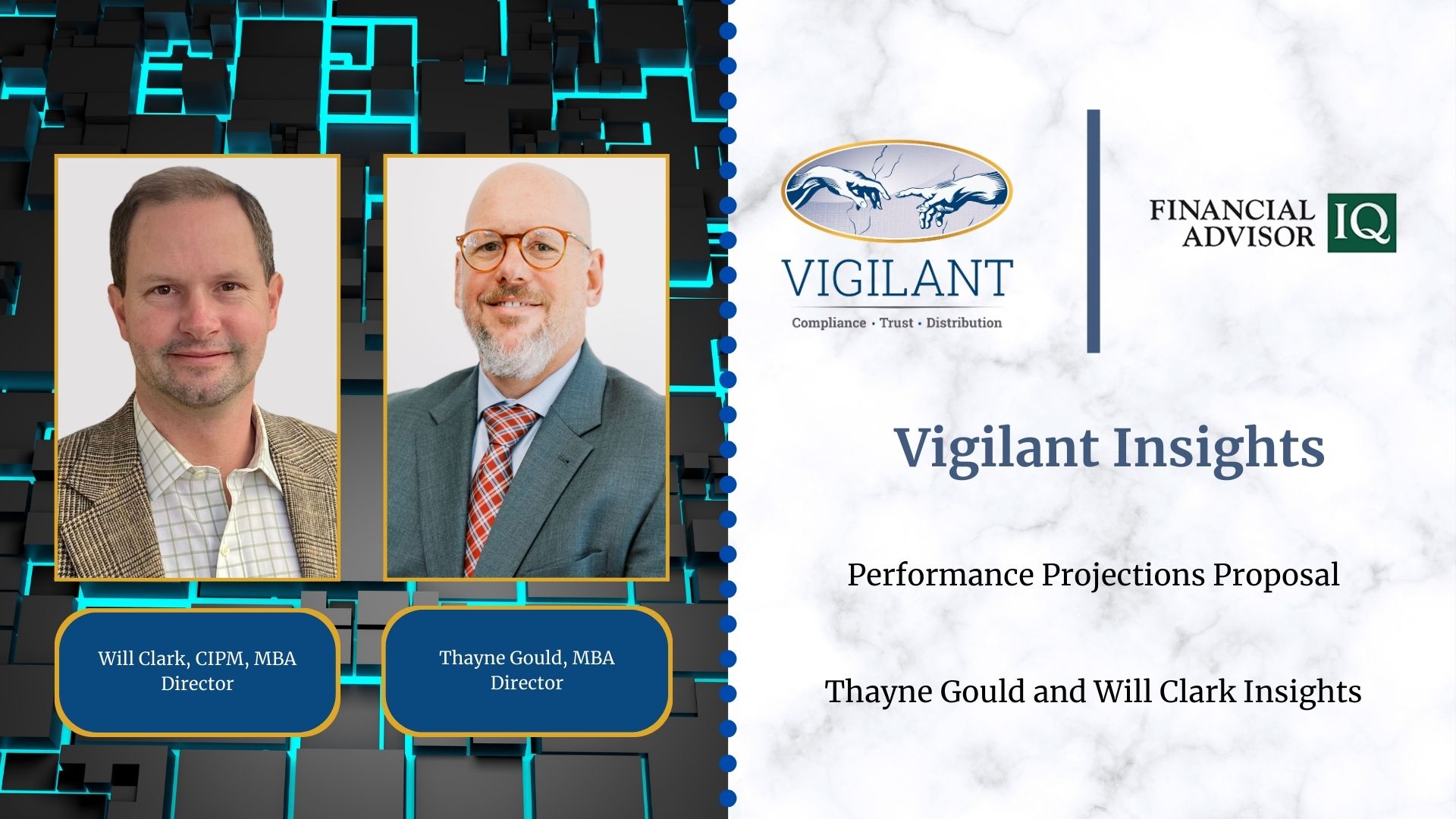 Will Clark, CIPM, MBA
Director

Thayne Gould, MBA
Director

VIGILANT
Compliance · Trust · Distribution

FINANCIAL ADVISOR IQ

Vigilant Insights

Performance Projections Proposal

Thayne Gould and Will Clark Insights